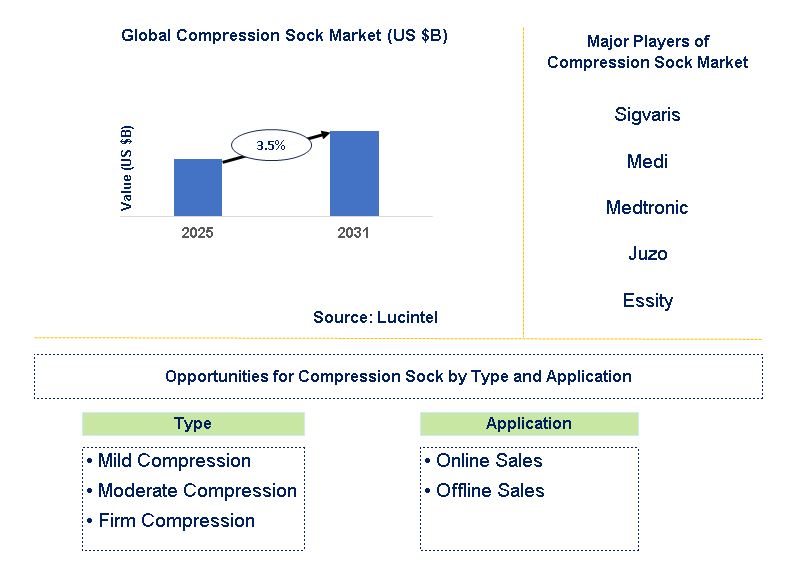 Global Compression Sock Market (US $B)

Value (US $B)

3.5%

2025

2031

Source: Lucintel

Major Players of Compression Sock Market

Sigvaris

Medi

Medtronic

Juzo

Essity

Opportunities for Compression Sock by Type and Application

Type

• Mild Compression
• Moderate Compression
• Firm Compression

Application

• Online Sales
• Offline Sales